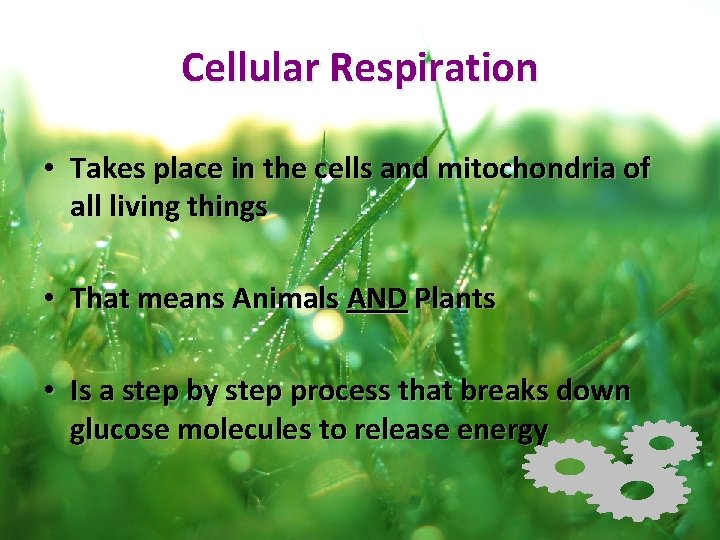 Cellular Respiration

• Takes place in the cells and mitochondria of all living things

• That means Animals AND Plants

• Is a step by step process that breaks down glucose molecules to release energy